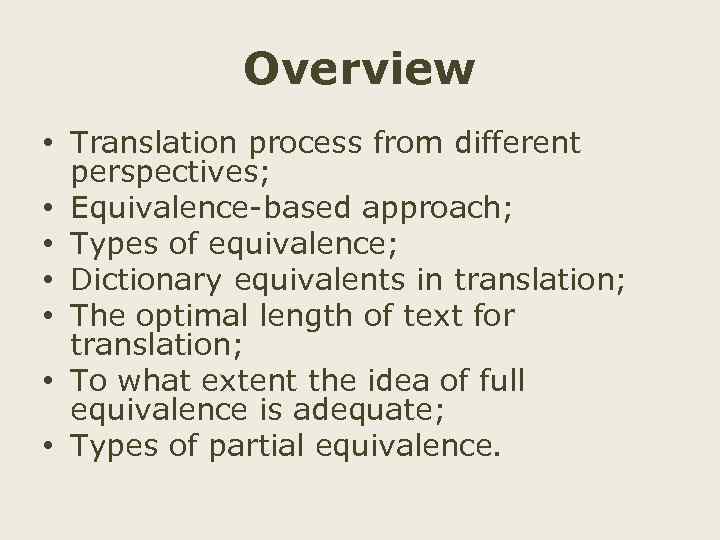 Overview

• Translation process from different perspectives;
• Equivalence-based approach;
• Types of equivalence;
• Dictionary equivalents in translation;
• The optimal length of text for translation;
• To what extent the idea of full equivalence is adequate;
• Types of partial equivalence.